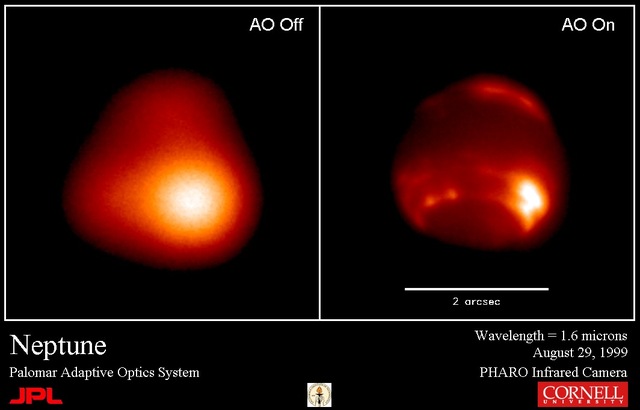 AO Off

AO On

2 arcsec

Neptune

Palomar Adaptive Optics System

JPL

Wavelength = 1.6 microns
August 29, 1999
PHARO Infrared Camera

CORNELL
UNIVERSITY